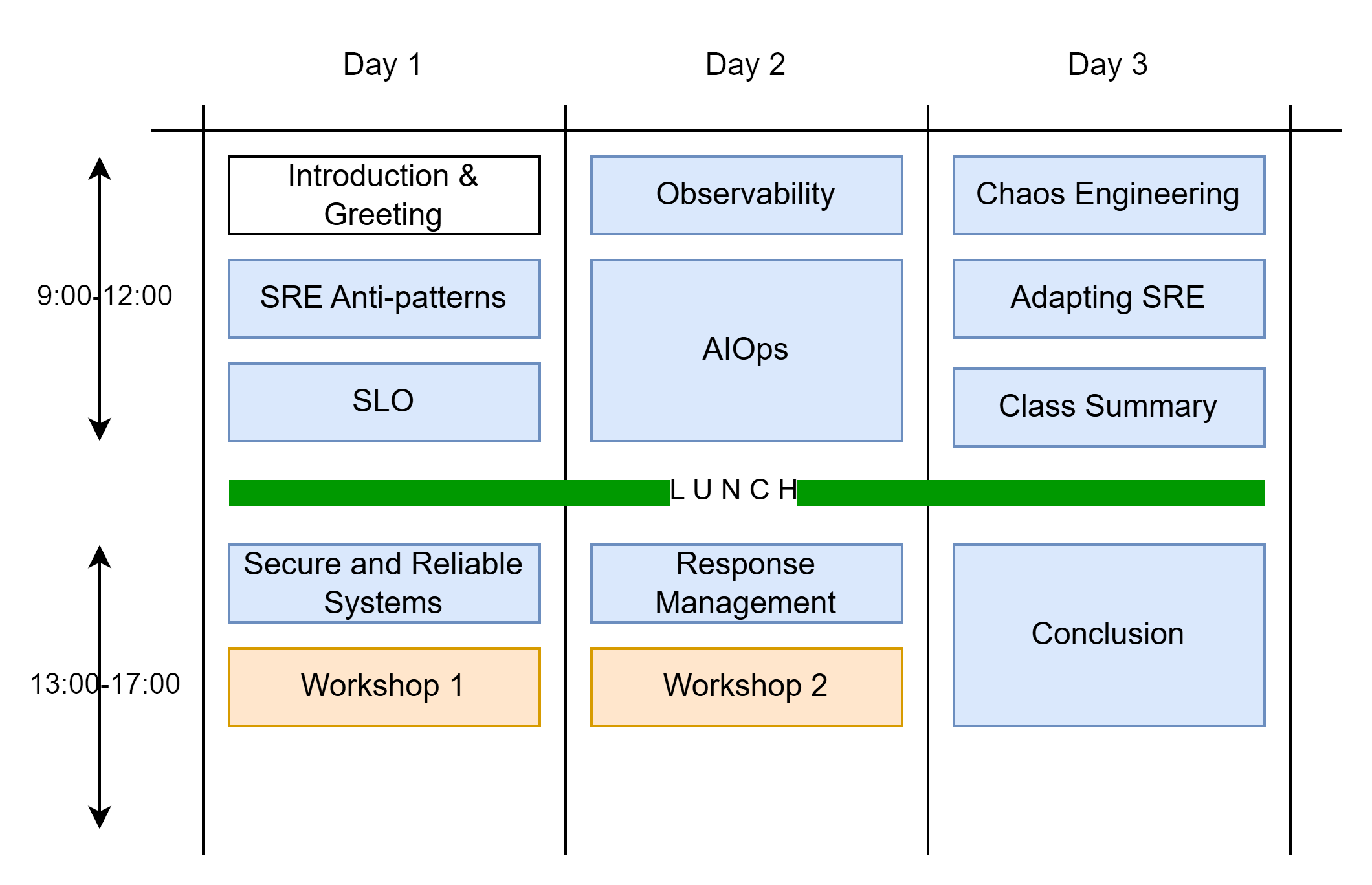 Day 1

Day 2

Day 3

9:00-12:00

Introduction & Greeting

SRE Anti-patterns

SLO

Observability

AIOps

Chaos Engineering

Adapting SRE

Class Summary

L U N C H

13:00-17:00

Secure and Reliable Systems

Workshop 1

Response Management

Workshop 2

Conclusion